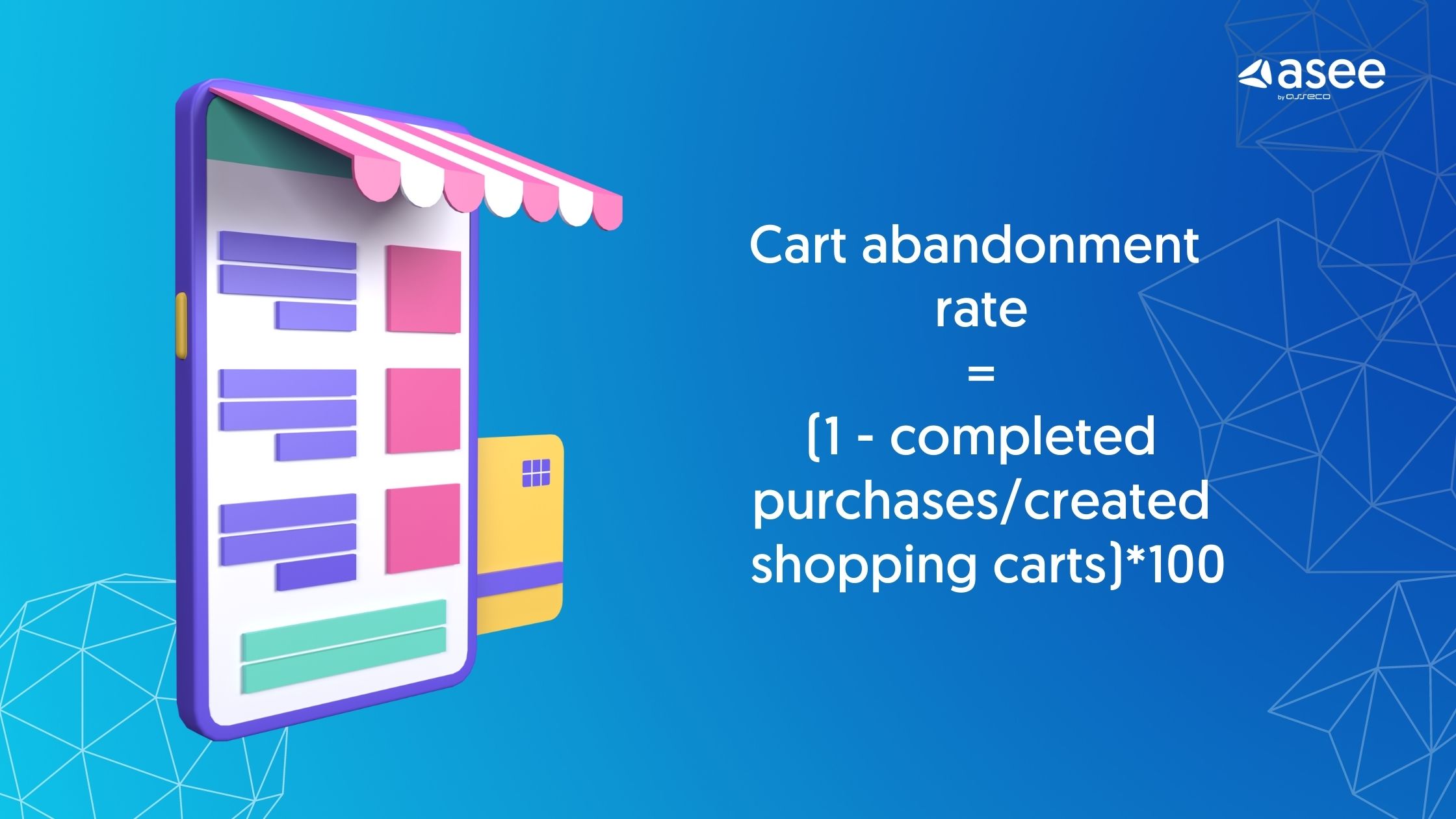 asee
by asseco

Cart abandonment rate
=
(1 - completed purchases/created shopping carts)*100